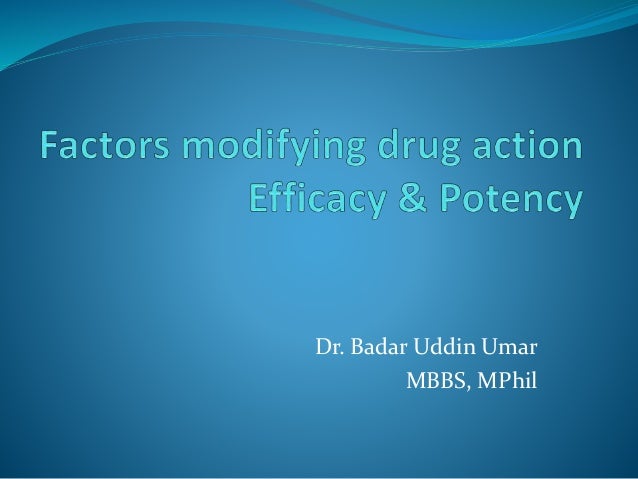 Factors modifying drug action
Efficacy & Potency

Dr. Badar Uddin Umar
MBBS, MPhil